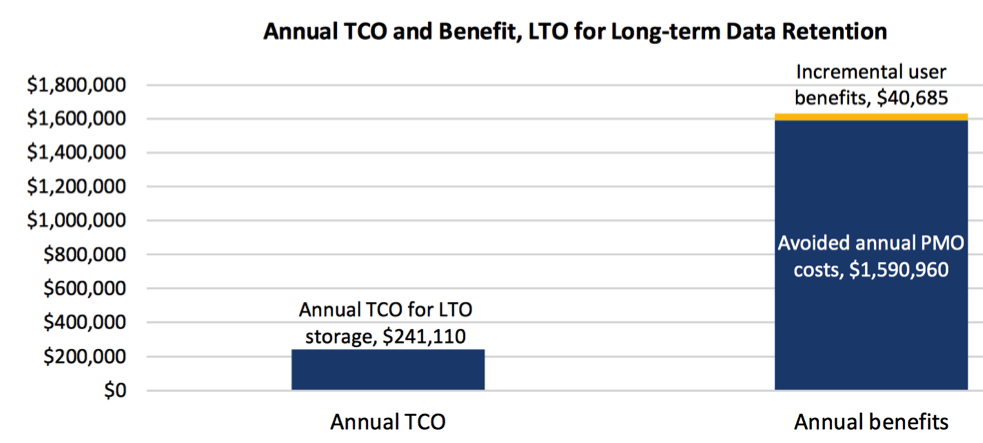 Annual TCO and Benefit, LTO for Long-term Data Retention

$1,800,000
$1,600,000
$1,400,000
$1,200,000
$1,000,000
$800,000
$600,000
$400,000
$200,000
$0

Annual TCO for LTO storage, $241,110

Incremental user benefits, $40,685

Avoided annual PMO costs, $1,590,960

Annual TCO

Annual benefits